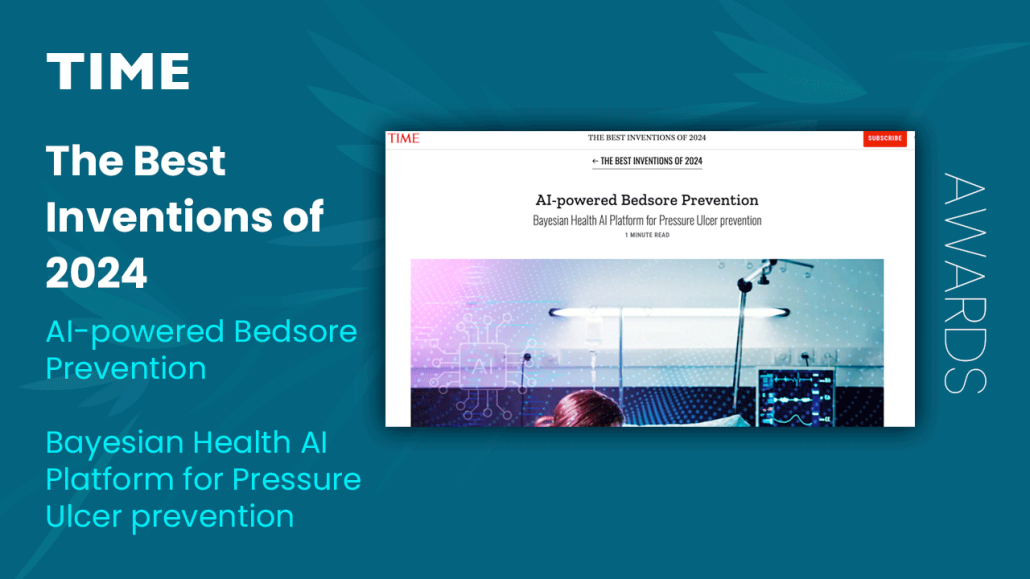 TIME

The Best Inventions of 2024

AI-powered Bedsore Prevention

Bayesian Health AI Platform for Pressure Ulcer prevention

TIME THE BEST INVENTIONS OF 2024 SUBSCRIBE

← THE BEST INVENTIONS OF 2024

AI-powered Bedsore Prevention

Bayesian Health AI Platform for Pressure Ulcer prevention

1 MINUTE READ

AI

AWARDS